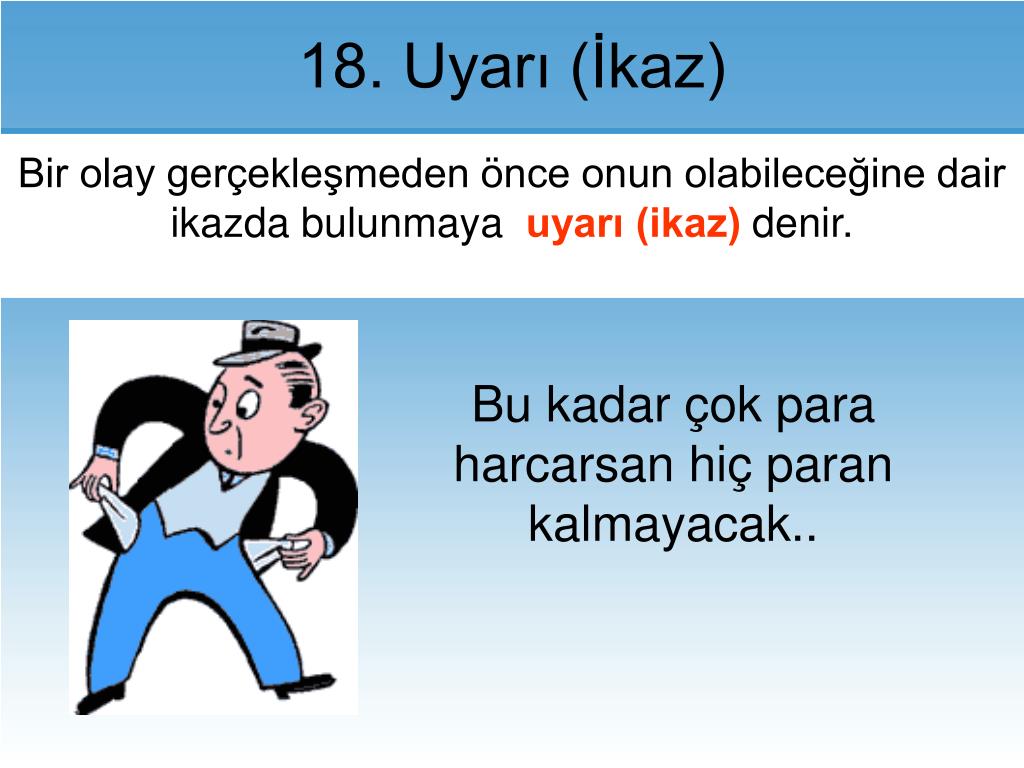 18. Uyarı (İkaz)

Bir olay gerçekleşmeden önce onun olabileceğine dair ikazda bulunmaya uyarı (ikaz) denir.

Bu kadar çok para harcarsan hiç paran kalmayacak..